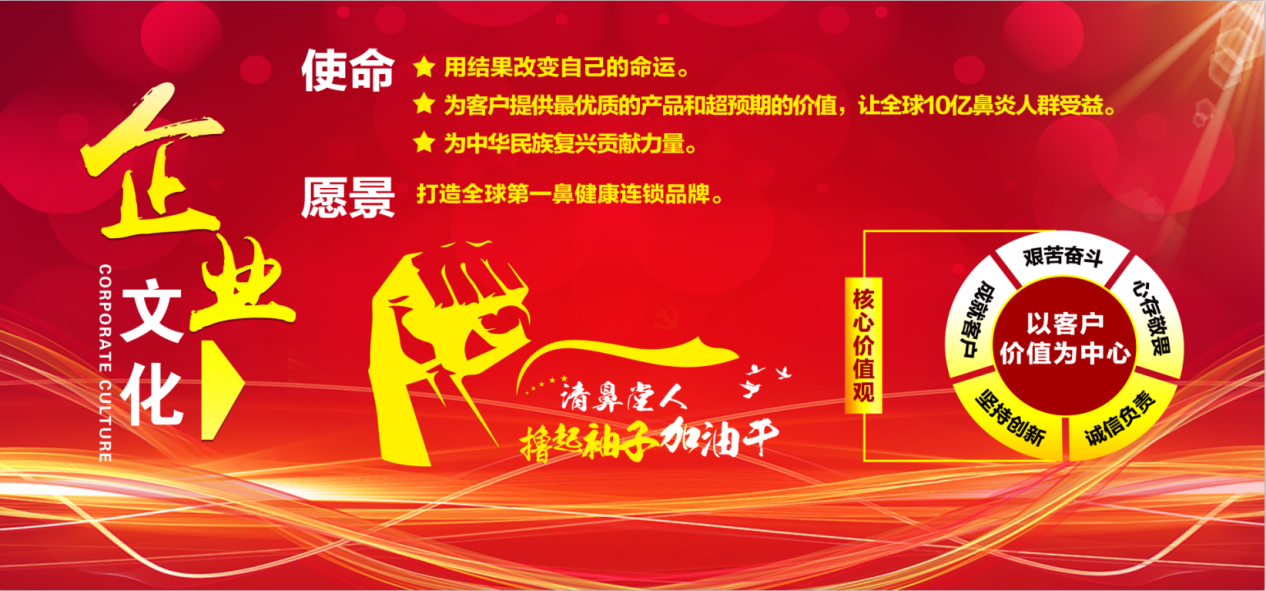 企业文化
CORPORATE CULTURE

使命
★ 用结果改变自己的命运。
★ 为客户提供最优质的产品和超预期的价值，让全球10亿鼻炎人群受益。
★ 为中华民族复兴贡献力量。

愿景
打造全球第一鼻健康连锁品牌。

清鼻堂人
撸起袖子加油干

核心价值观
以客户价值为中心
艰苦奋斗
心存敬畏
诚信负责
坚持创新
成就客户